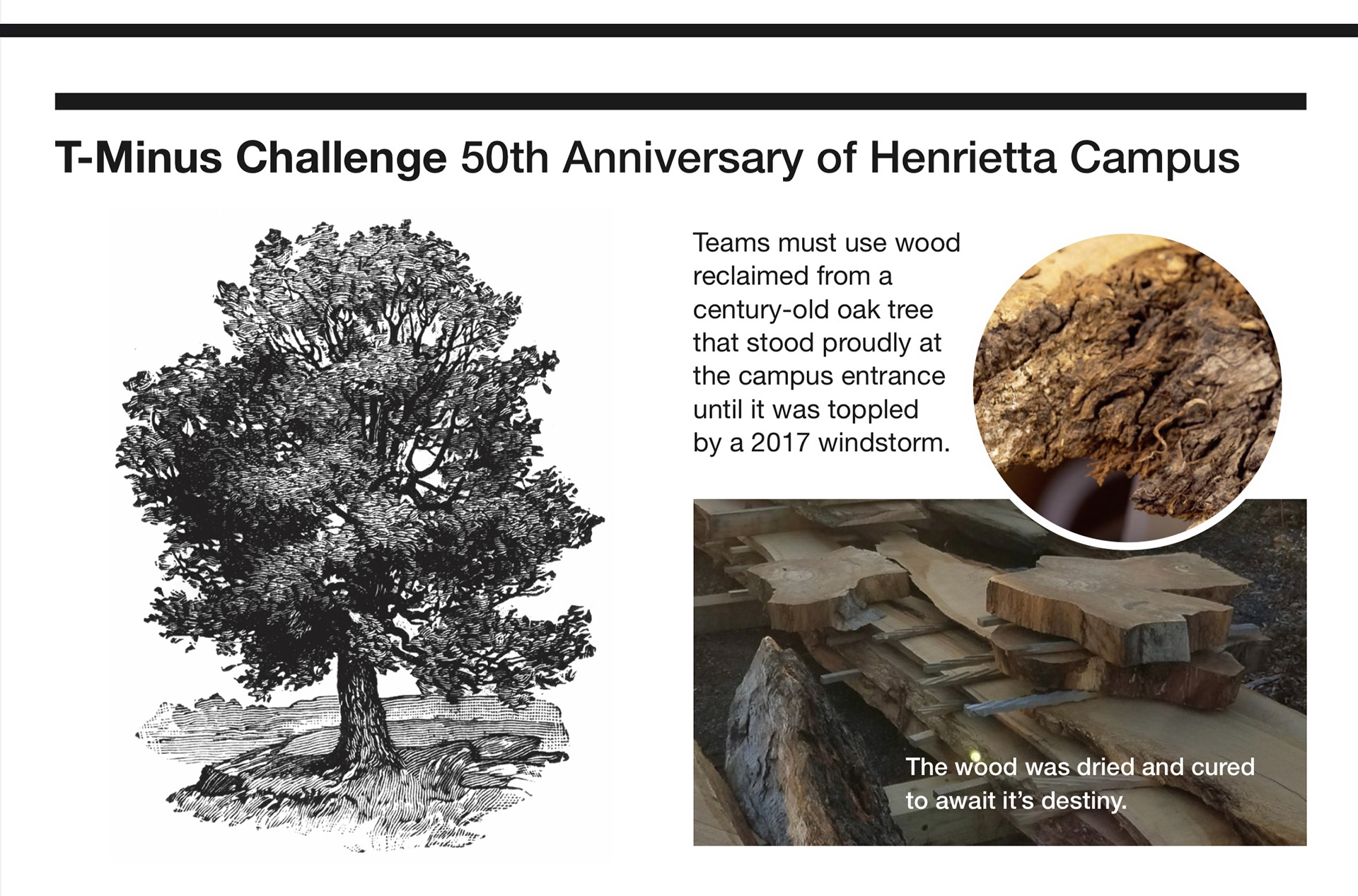 T-Minus Challenge 50th Anniversary of Henrietta Campus

Teams must use wood reclaimed from a century-old oak tree that stood proudly at the campus entrance until it was toppled by a 2017 windstorm.

The wood was dried and cured to await it's destiny.